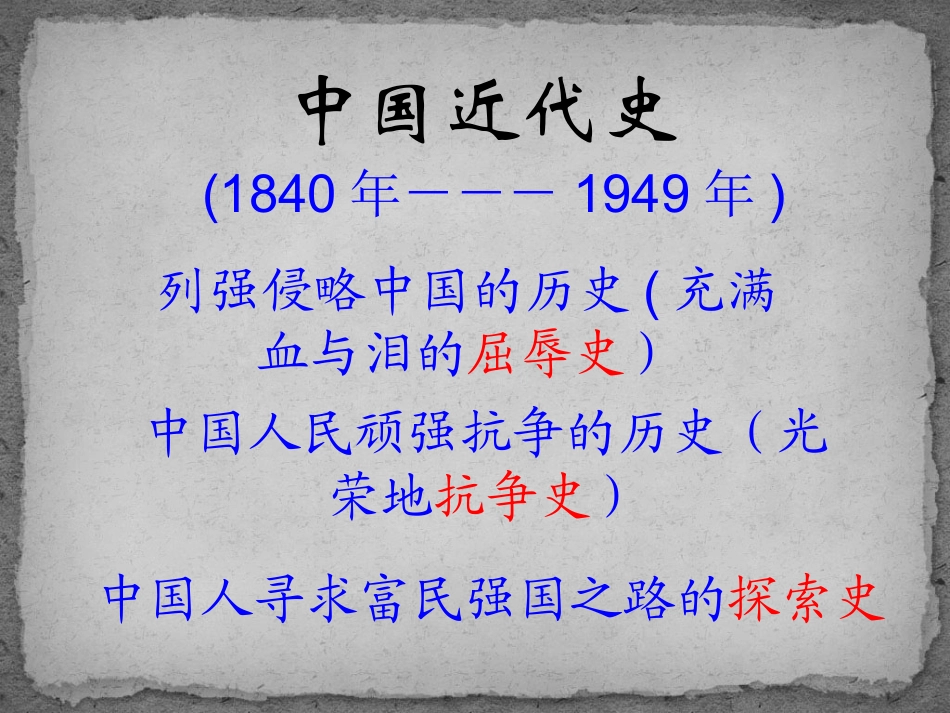 中国近代史

(1840 年——— 1949 年 )

列强侵略中国的历史 ( 充满血与泪的屈辱史）

中国人民顽强抗争的历史（光荣地抗争史）

中国人寻求富民强国之路的探索史